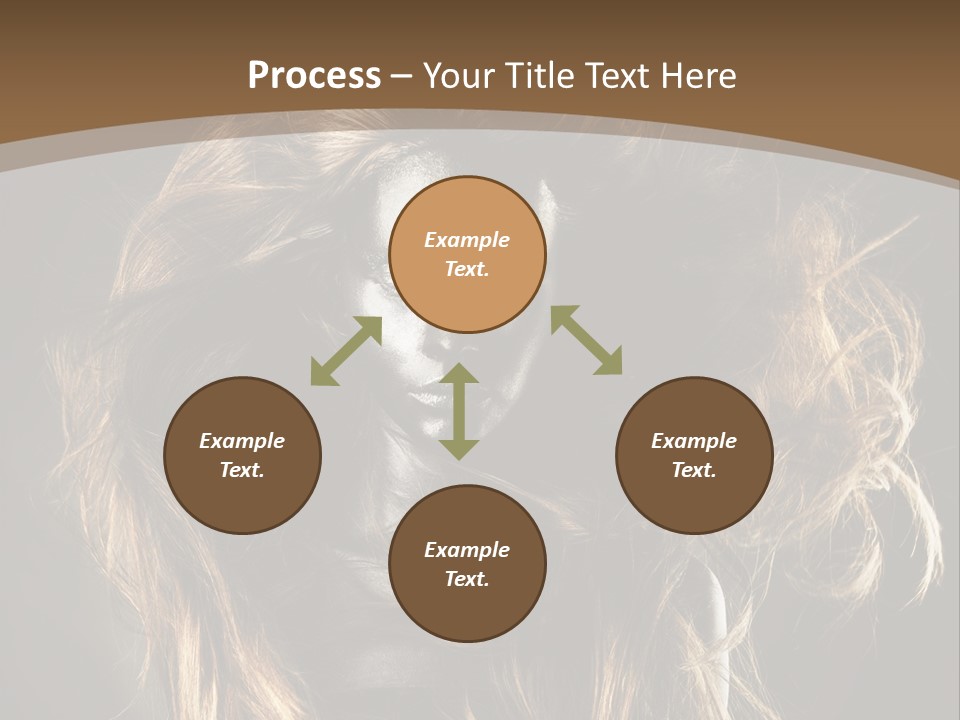 Process – Your Title Text Here

Example Text.

Example Text.

Example Text.

Example Text.